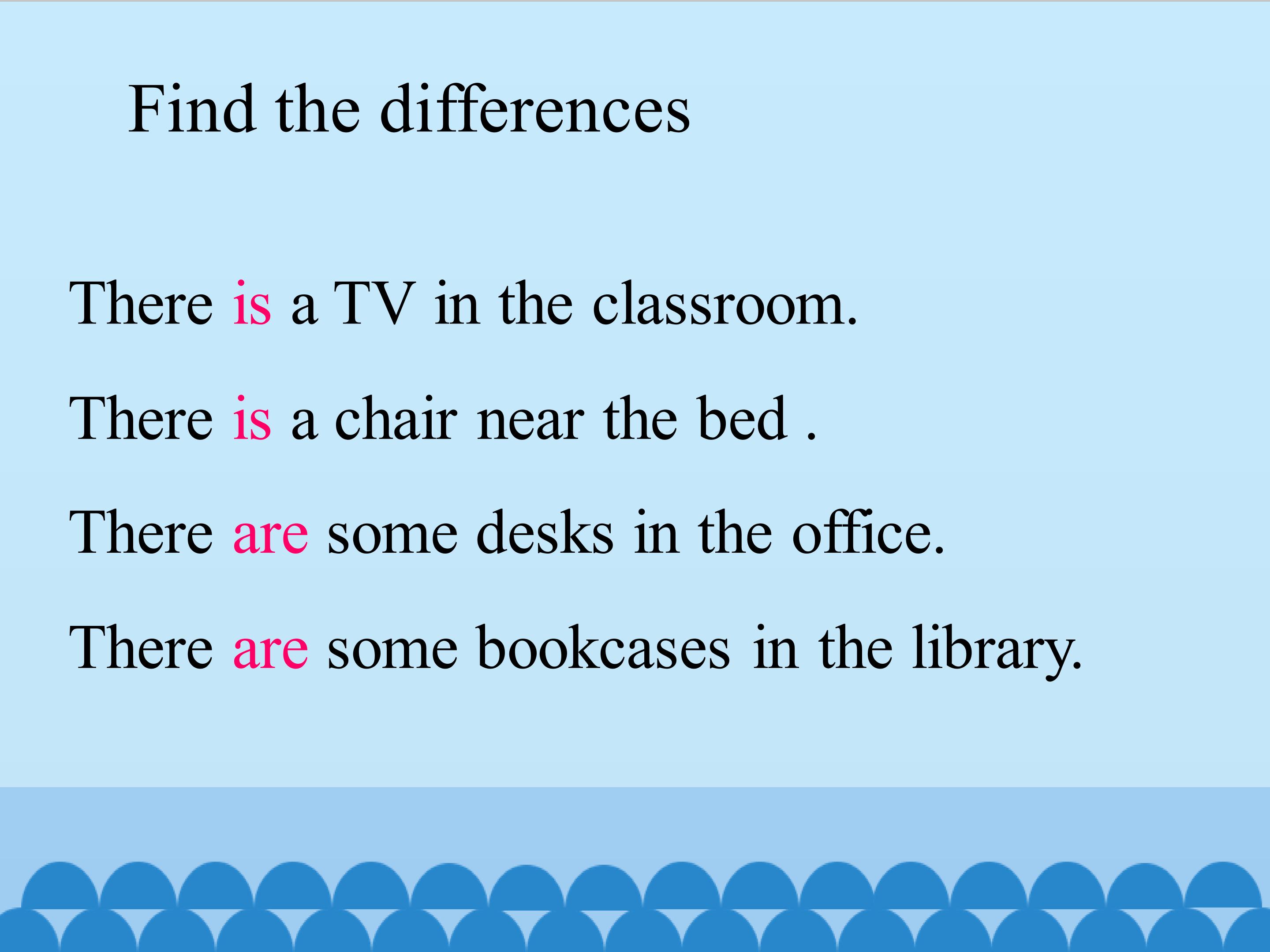 Find the differences

There is a TV in the classroom.

There is a chair near the bed .

There are some desks in the office.

There are some bookcases in the library.